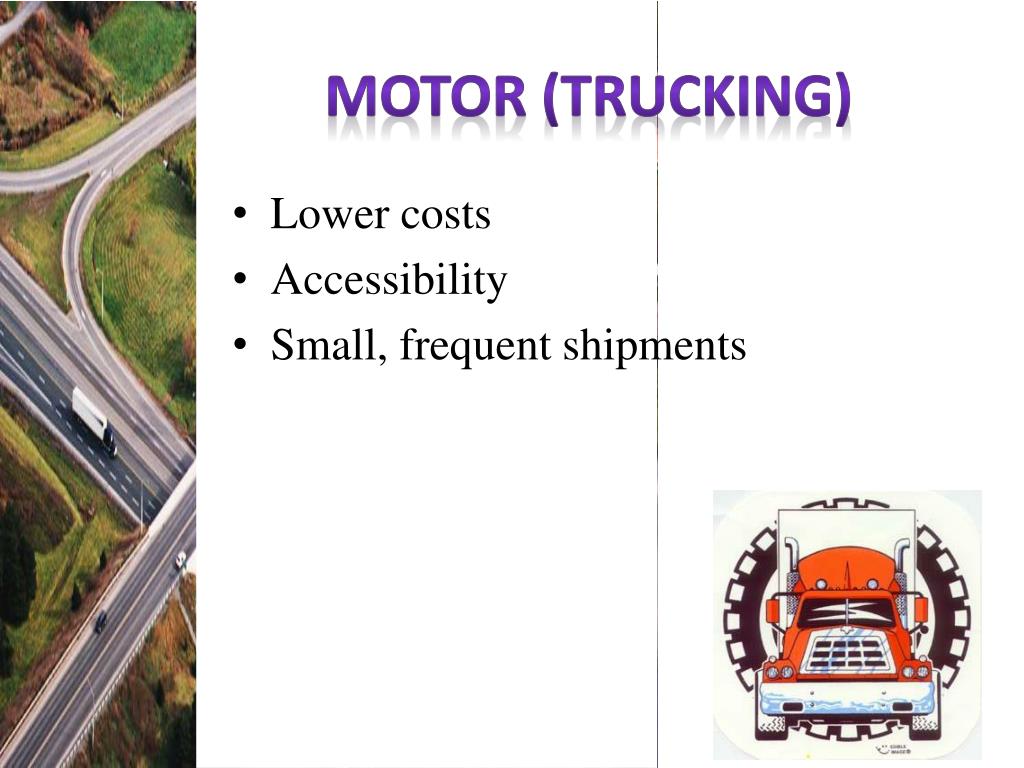 MOTOR (TRUCKING)

• Lower costs
• Accessibility
• Small, frequent shipments